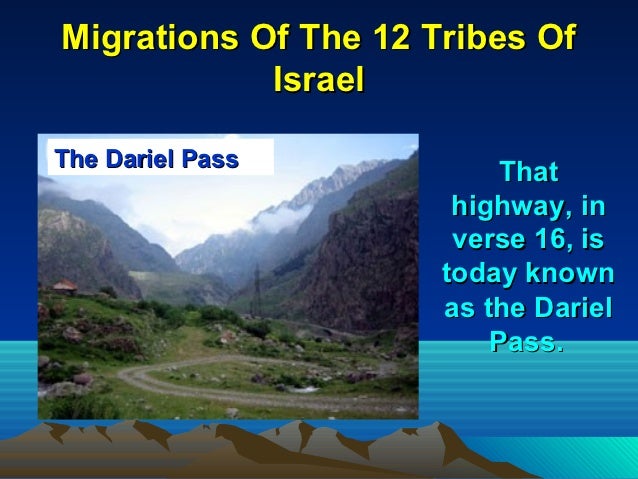 Migrations Of The 12 Tribes Of Israel

The Dariel Pass

That highway, in verse 16, is today known as the Dariel Pass.